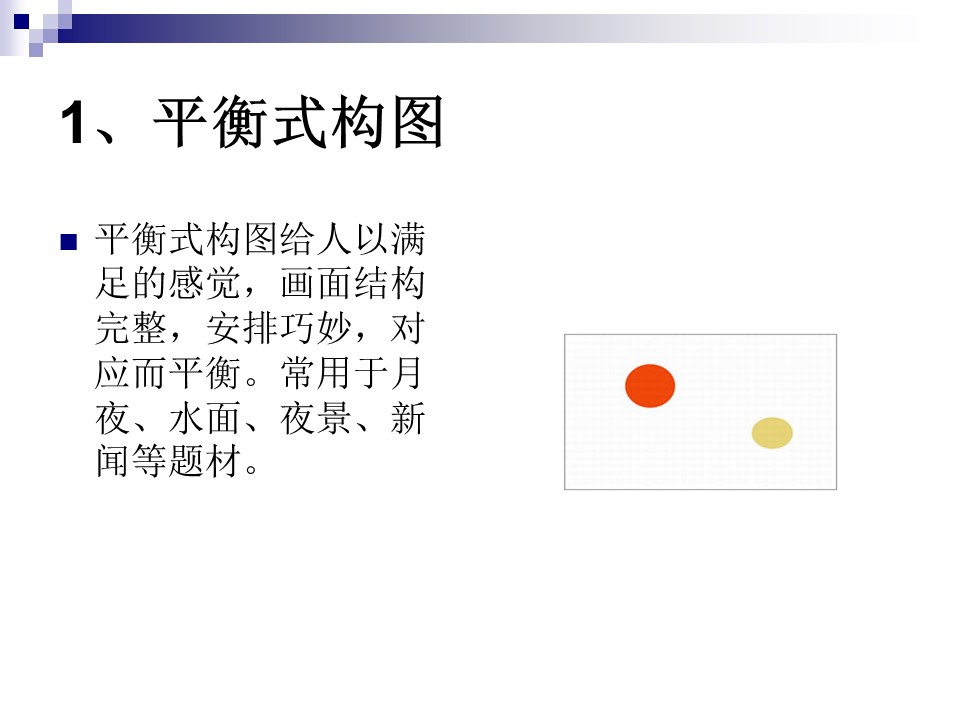 1、平衡式构图

平衡式构图给人以满足的感觉，画面结构完整，安排巧妙，对应而平衡。常用于月夜、水面、夜景、新闻等题材。